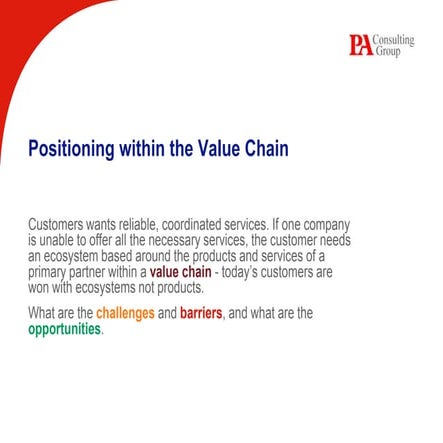 PA Consulting Group

Positioning within the Value Chain

Customers wants reliable, coordinated services. If one company is unable to offer all the necessary services, the customer needs an ecosystem based around the products and services of a primary partner within a value chain - today's customers are won with ecosystems not products.

What are the challenges and barriers, and what are the opportunities.